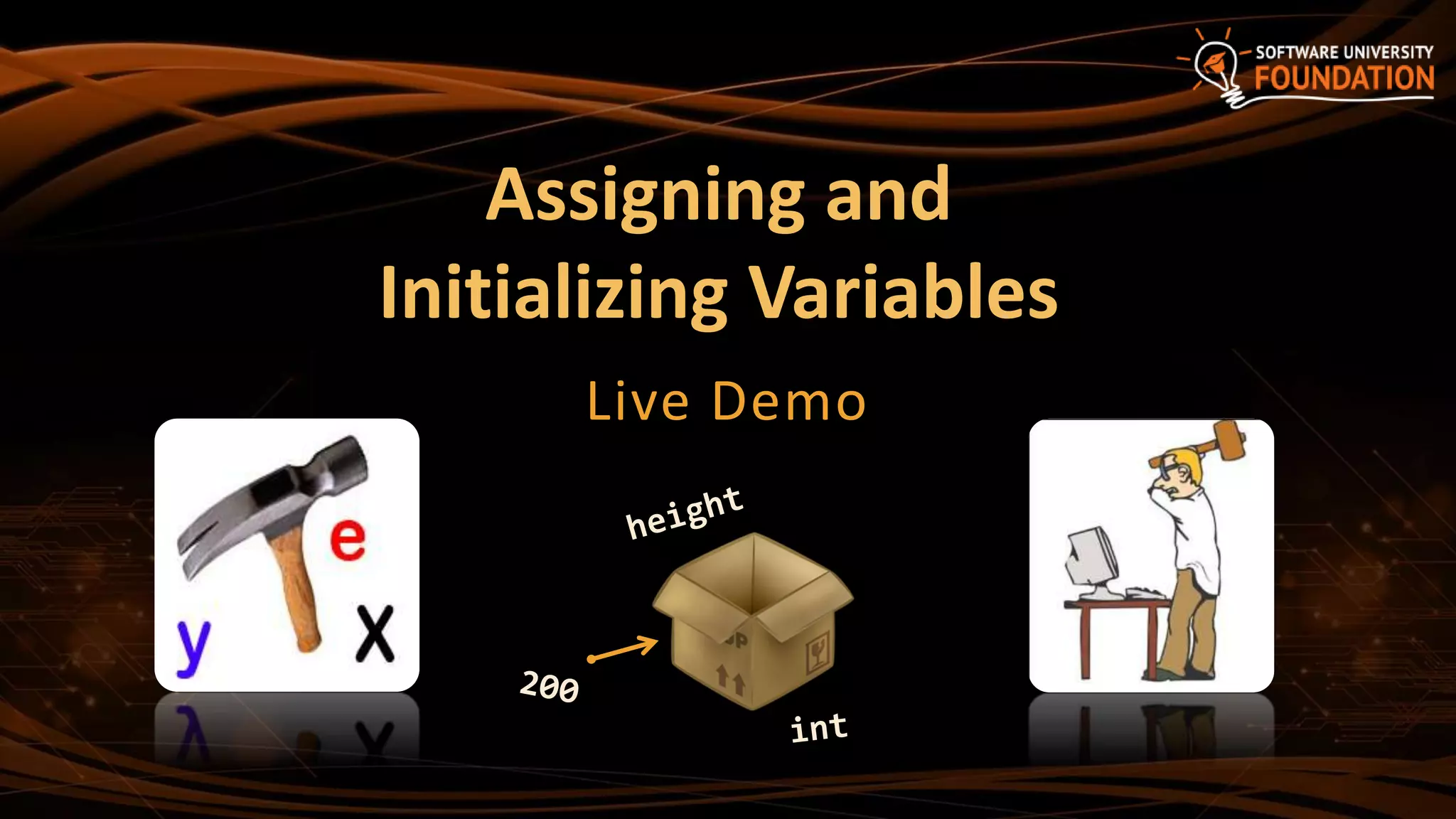 SOFTWARE UNIVERSITY
FOUNDATION

Assigning and Initializing Variables

Live Demo

e
y
X

height
200
int